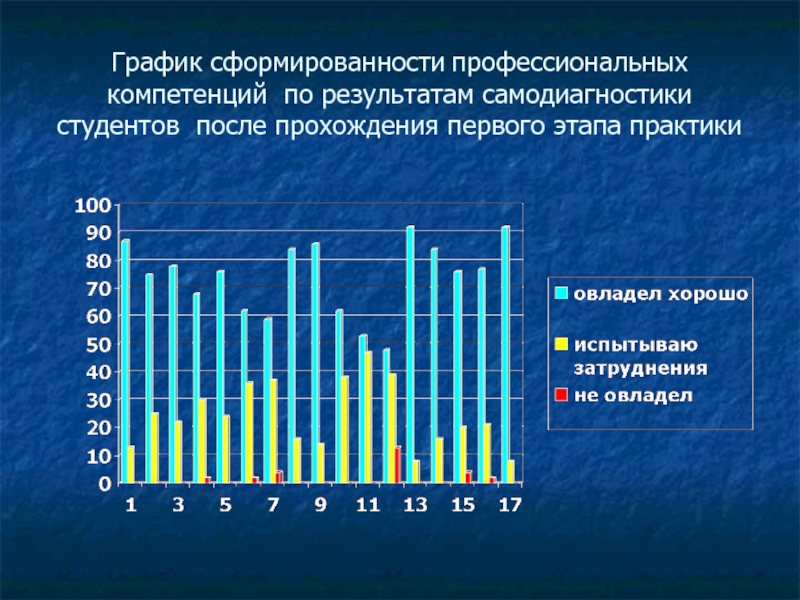 График сформированности профессиональных компетенций по результатам самодиагностики студентов после прохождения первого этапа практики

100
90
80
70
60
50
40
30
20
10
0

1
3
5
7
9
11
13
15
17

овладел хорошо
испытываю затруднения
не овладел